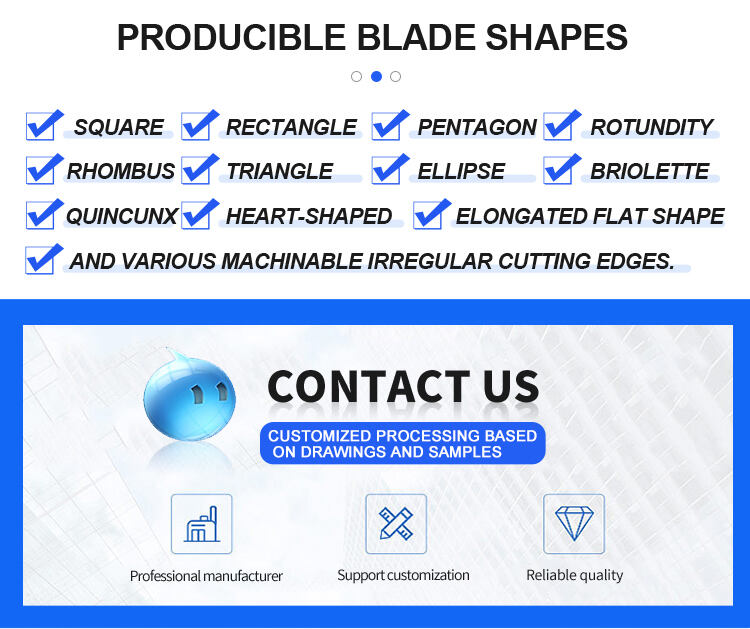 PRODUCIBLE BLADE SHAPES

SQUARE RECTANGLE PENTAGON ROTUNDITY

RHOMBUS TRIANGLE ELLIPSE BRIOLETTE

QUINCUNX HEART-SHAPED ELONGATED FLAT SHAPE

AND VARIOUS MACHINABLE IRREGULAR CUTTING EDGES.

CONTACT US

CUSTOMIZED PROCESSING BASED ON DRAWINGS AND SAMPLES

Professional manufacturer

Support customization

Reliable quality